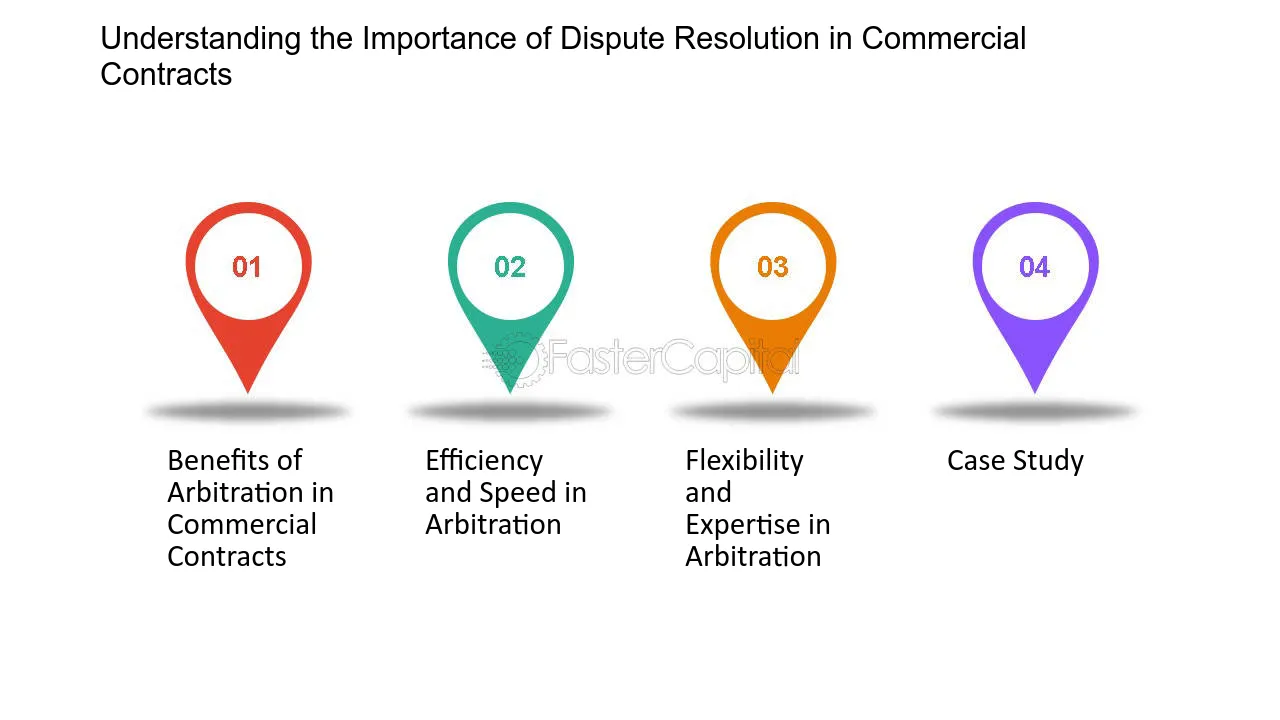 Understanding the Importance of Dispute Resolution in Commercial Contracts

01

Benefits of Arbitration in Commercial Contracts

02

Efficiency and Speed in Arbitration

03

Flexibility and Expertise in Arbitration

04

Case Study

FasterCapital